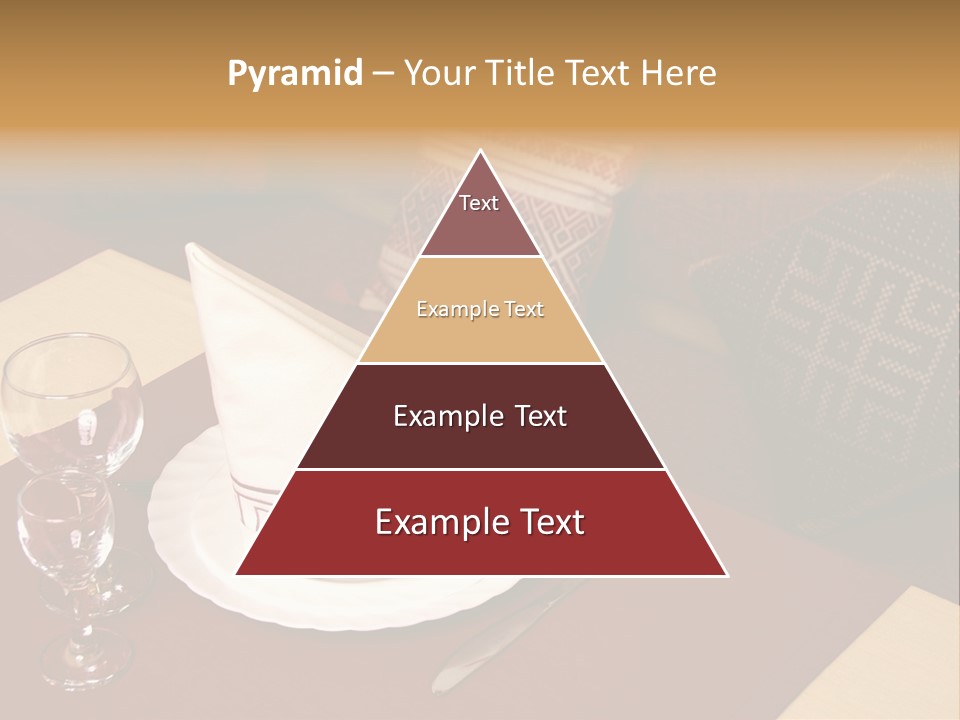 Pyramid – Your Title Text Here

Text

Example Text

Example Text

Example Text